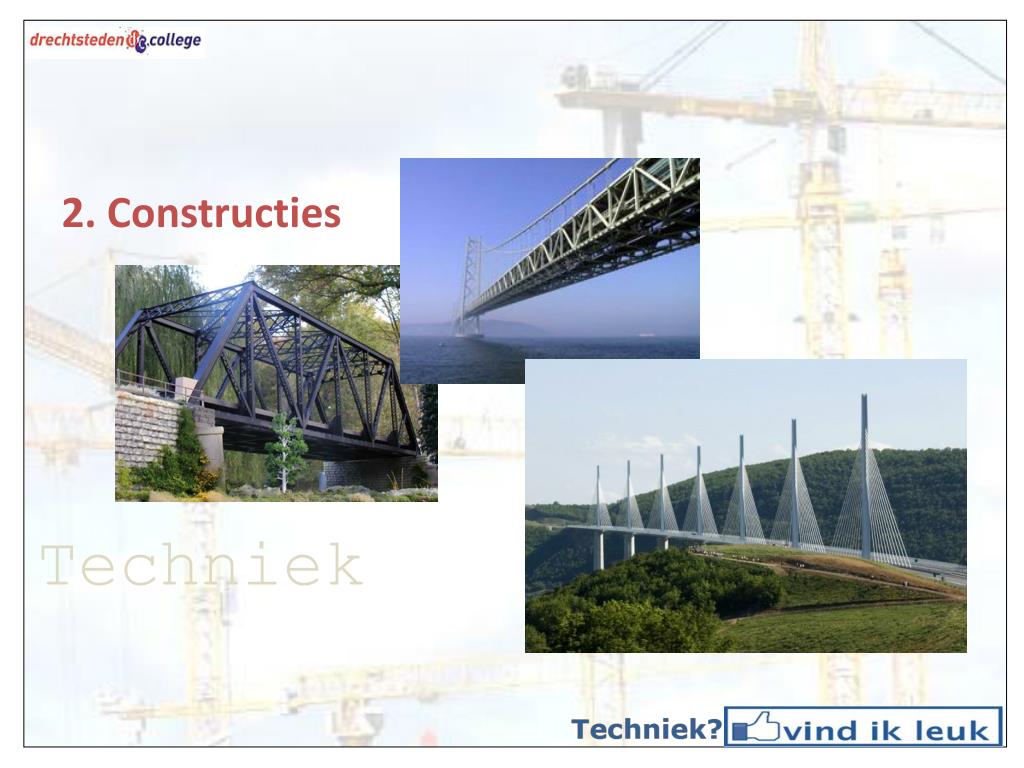 drechtsteden college

2. Constructies

Techniek

Techniek? vind ik leuk